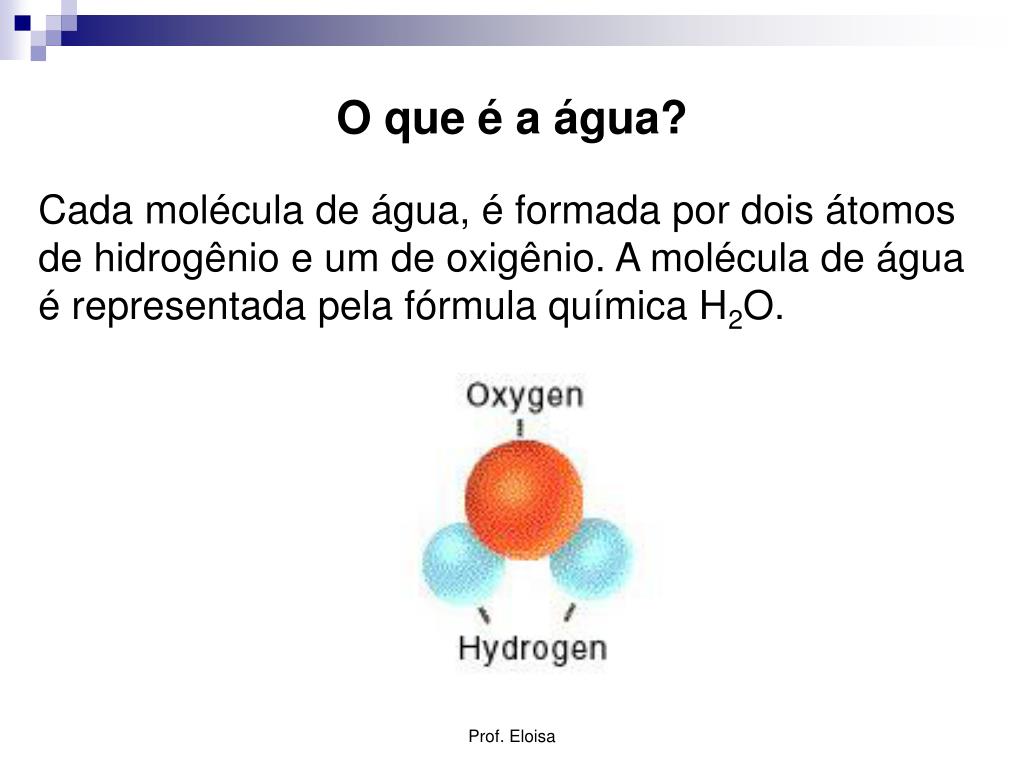 O que é a água?

Cada molécula de água, é formada por dois átomos de hidrogênio e um de oxigênio. A molécula de água é representada pela fórmula química $H_2O$.

Oxygen

Hydrogen

Prof. Eloisa